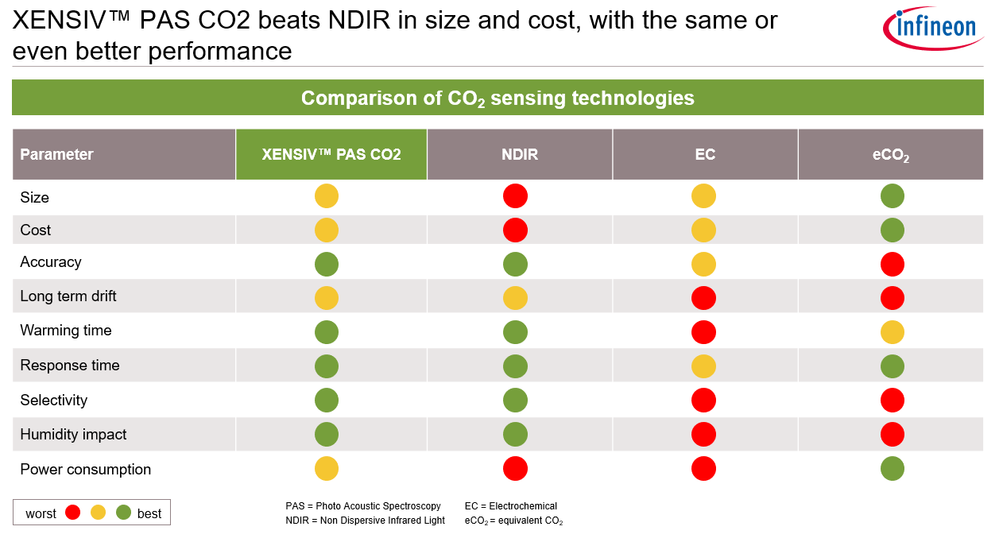 XENSIV™ PAS CO2 beats NDIR in size and cost, with the same or even better performance

infineon

Comparison of $CO_2$ sensing technologies

| Parameter | XENSIV™ PAS CO2 | NDIR | EC | $eCO_2$ |
|---|---|---|---|---|
| Size | | | | |
| Cost | | | | |
| Accuracy | | | | |
| Long term drift | | | | |
| Warming time | | | | |
| Response time | | | | |
| Selectivity | | | | |
| Humidity impact | | | | |
| Power consumption | | | | |

worst best

PAS = Photo Acoustic Spectroscopy
NDIR = Non Dispersive Infrared Light

EC = Electrochemical
$eCO_2$ = equivalent $CO_2$